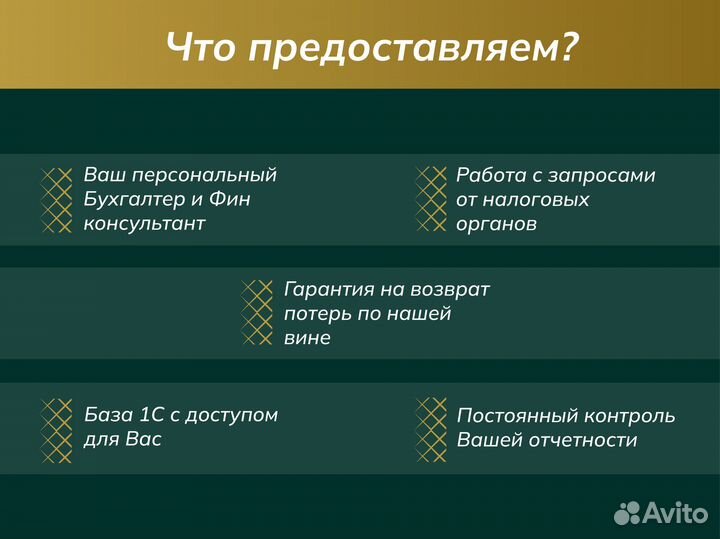 Что предоставляем?

Ваш персональный Бухгалтер и Фин консультант

Работа с запросами от налоговых органов

Гарантия на возврат потерь по нашей вине

База 1С с доступом для Вас

Постоянный контроль Вашей отчетности

Avito